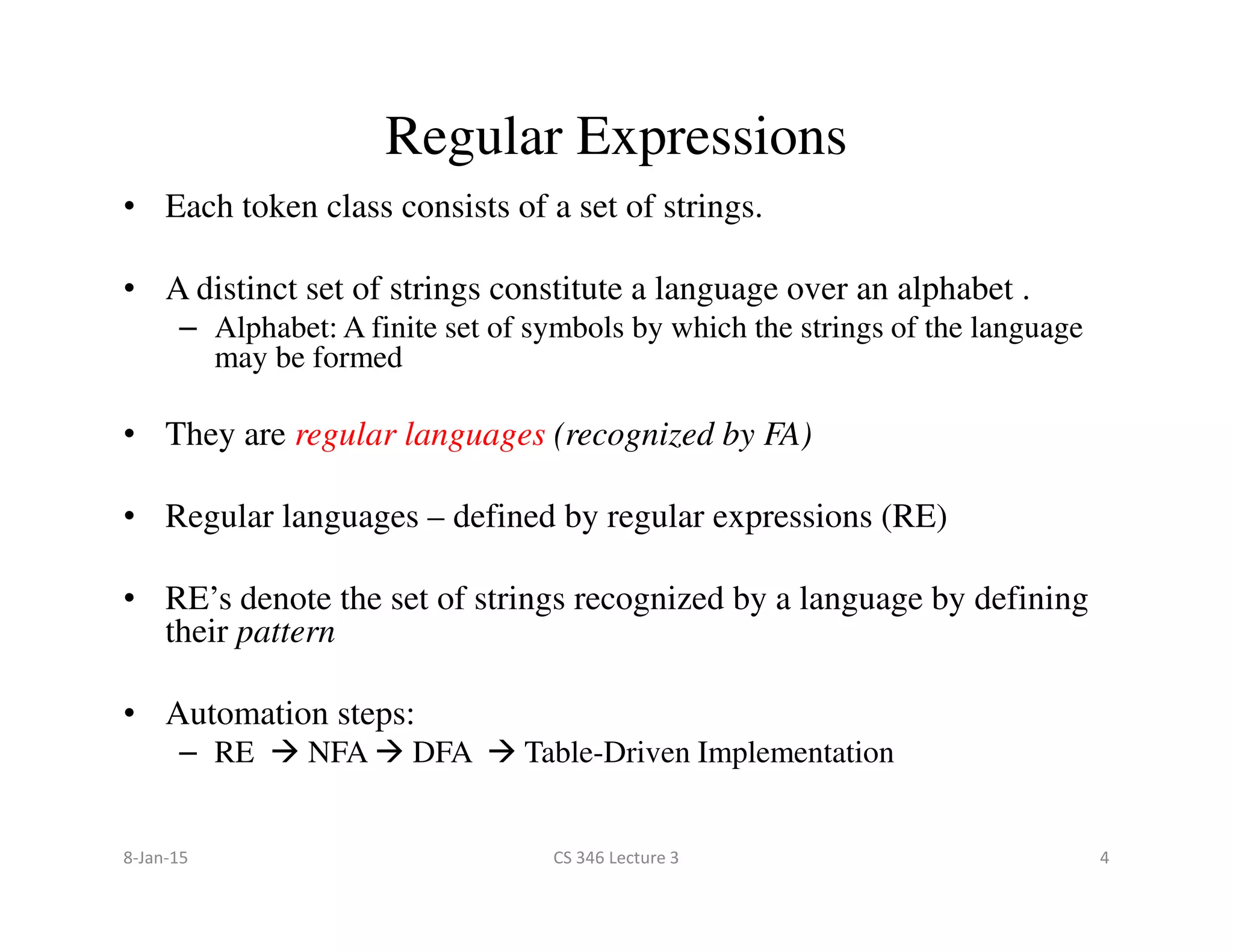 Regular Expressions

• Each token class consists of a set of strings.

• A distinct set of strings constitute a language over an alphabet .
– Alphabet: A finite set of symbols by which the strings of the language may be formed

• They are regular languages (recognized by FA)

• Regular languages – defined by regular expressions (RE)

• RE’s denote the set of strings recognized by a language by defining their pattern

• Automation steps:
– RE → NFA → DFA → Table-Driven Implementation

8-Jan-15 CS 346 Lecture 3 4